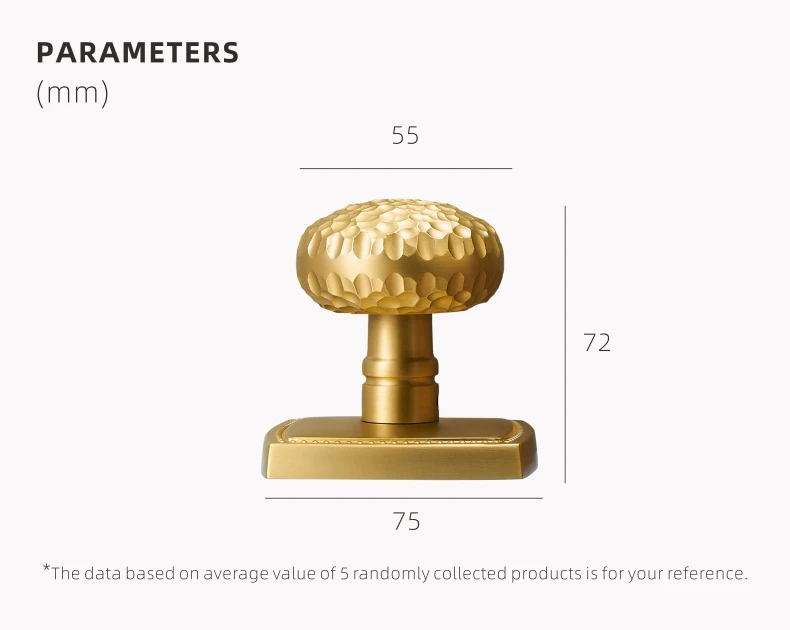 PARAMETERS
(mm)

55

72

75

*The data based on average value of 5 randomly collected products is for your reference.